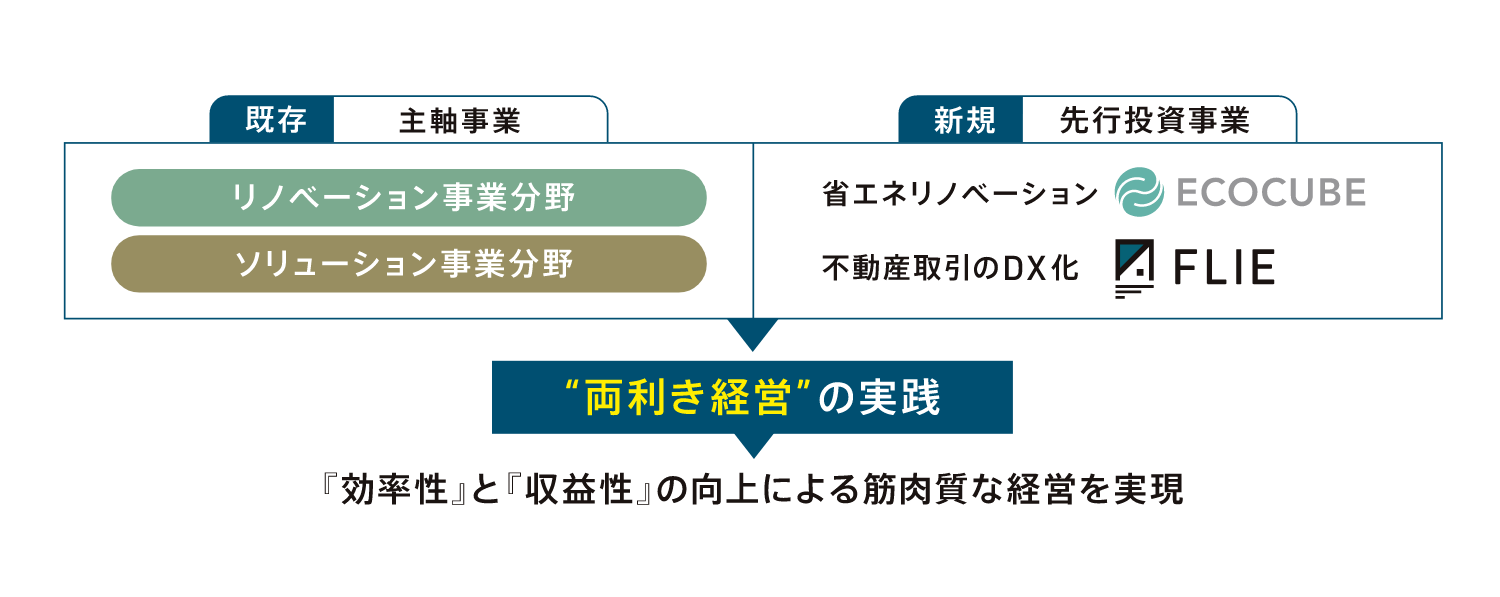 既存 主軸事業

リノベーション事業分野

ソリューション事業分野

新規 先行投資事業

省エネリノベーション ECOCUBE

不動産取引のDX化 FLIE

“両利き経営”の実践

『効率性』と『収益性』の向上による筋肉質な経営を実現